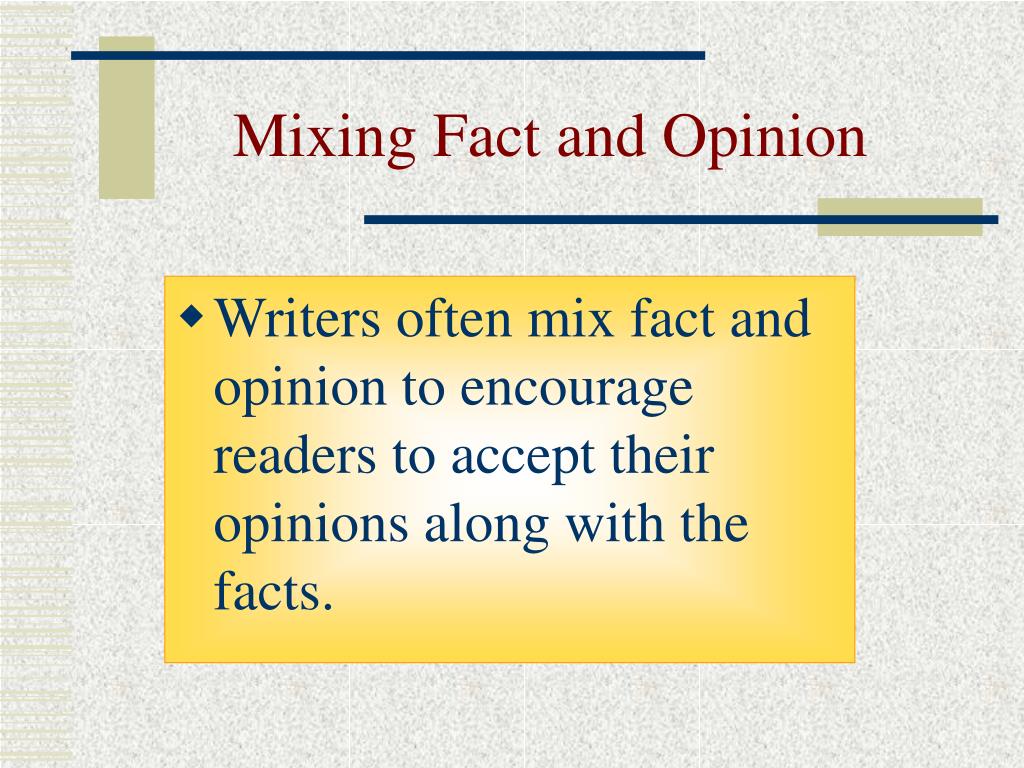 Mixing Fact and Opinion

◆ Writers often mix fact and opinion to encourage readers to accept their opinions along with the facts.